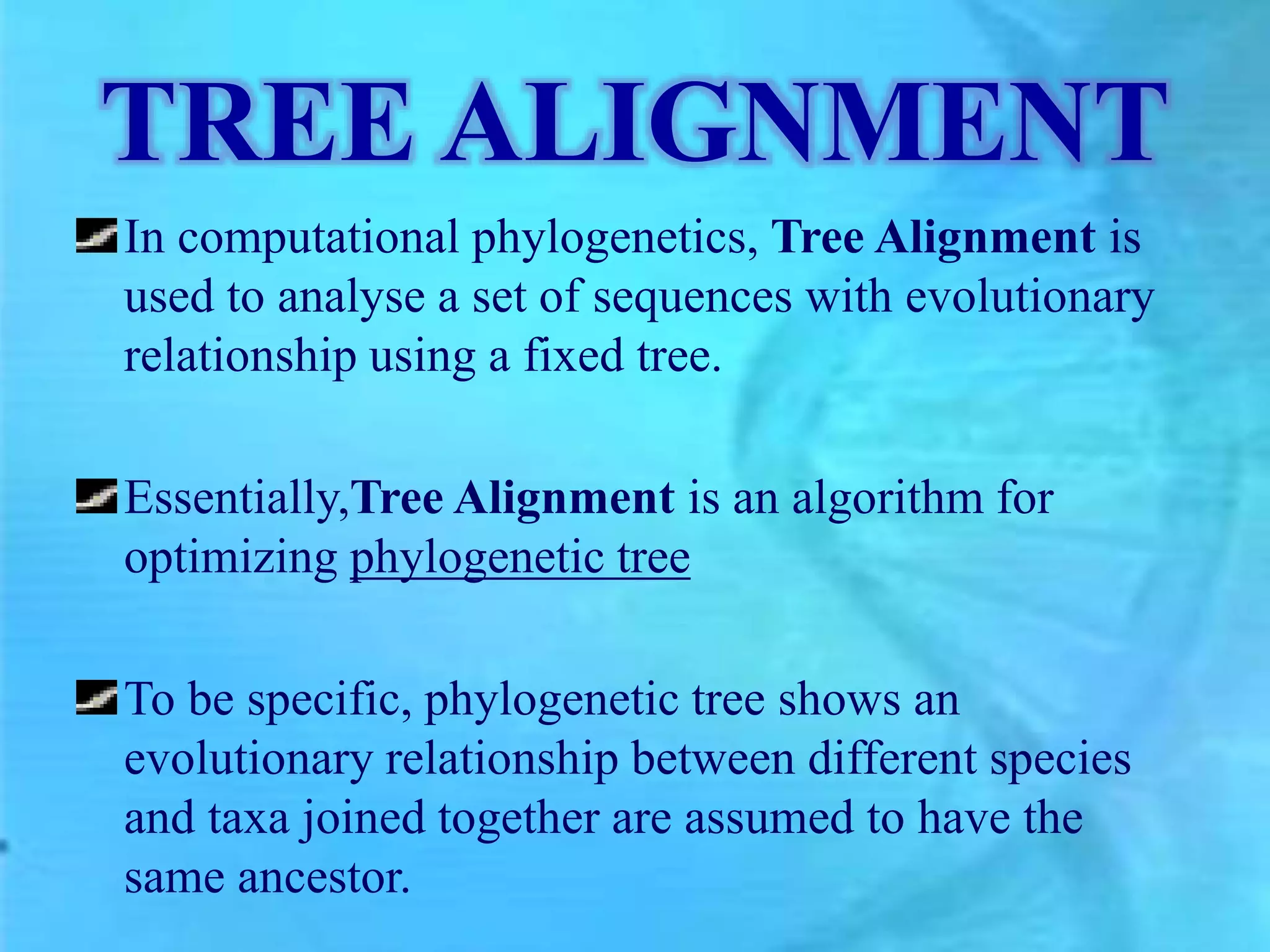 TREE ALIGNMENT

In computational phylogenetics, Tree Alignment is used to analyse a set of sequences with evolutionary relationship using a fixed tree.

Essentially,Tree Alignment is an algorithm for optimizing phylogenetic tree

To be specific, phylogenetic tree shows an evolutionary relationship between different species and taxa joined together are assumed to have the same ancestor.